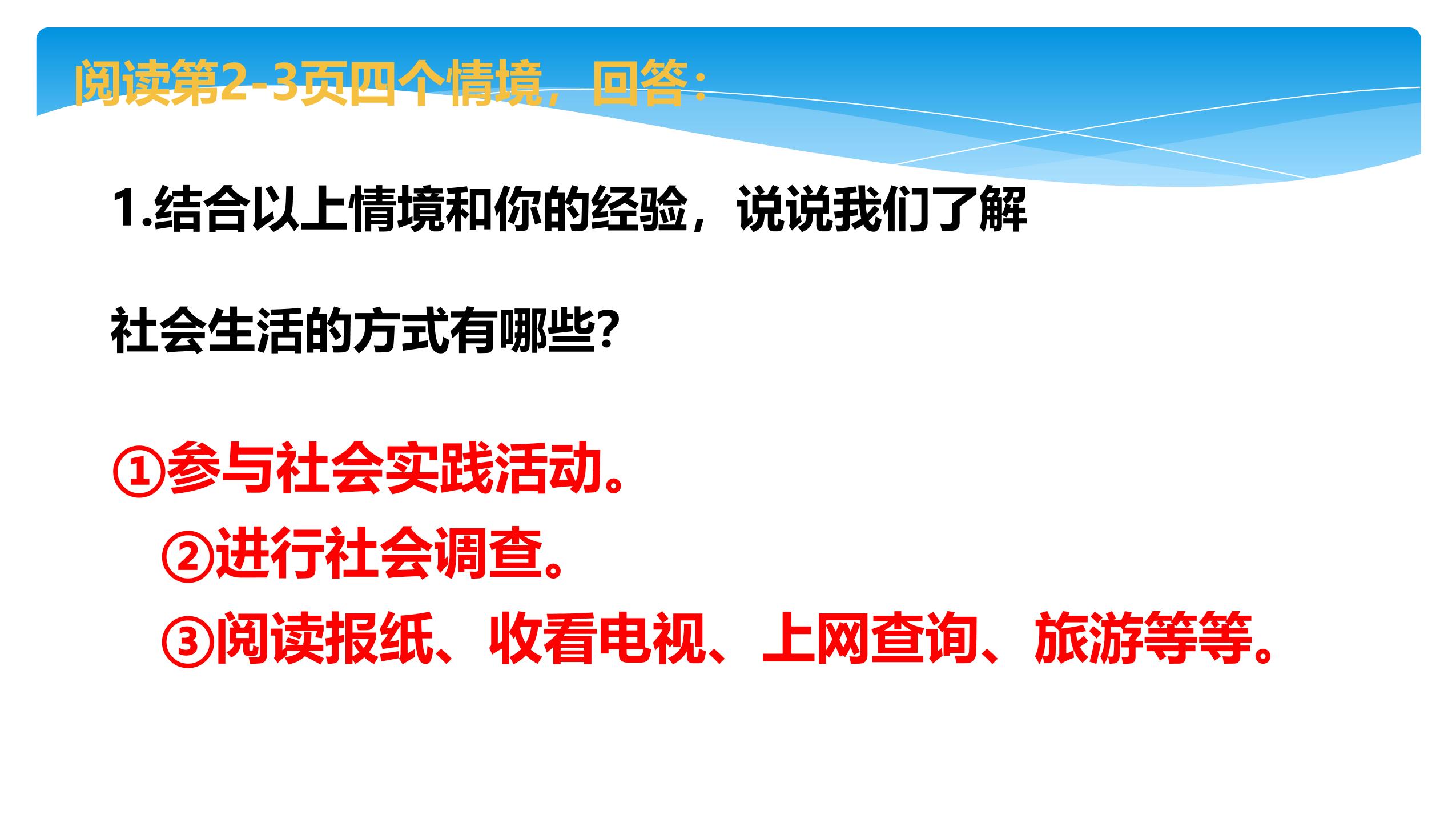 阅读第2-3页四个情境，回答：

1.结合以上情境和你的经验，说说我们了解社会生活的方式有哪些?

①参与社会实践活动。
②进行社会调查。
③阅读报纸、收看电视、上网查询、旅游等等。